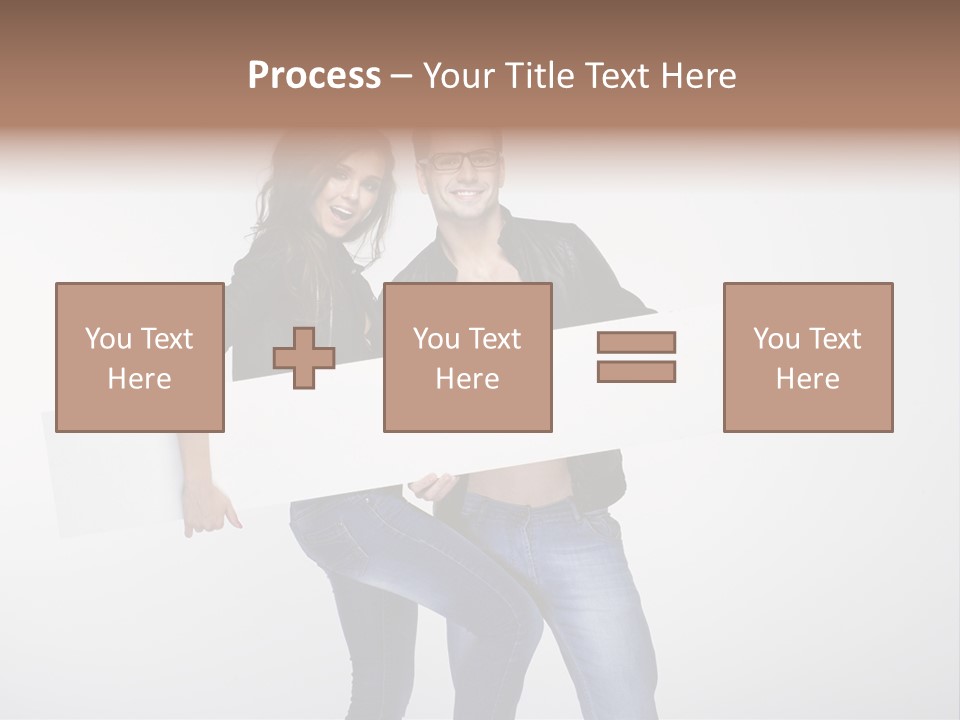 Process – Your Title Text Here

You Text Here

You Text Here

You Text Here